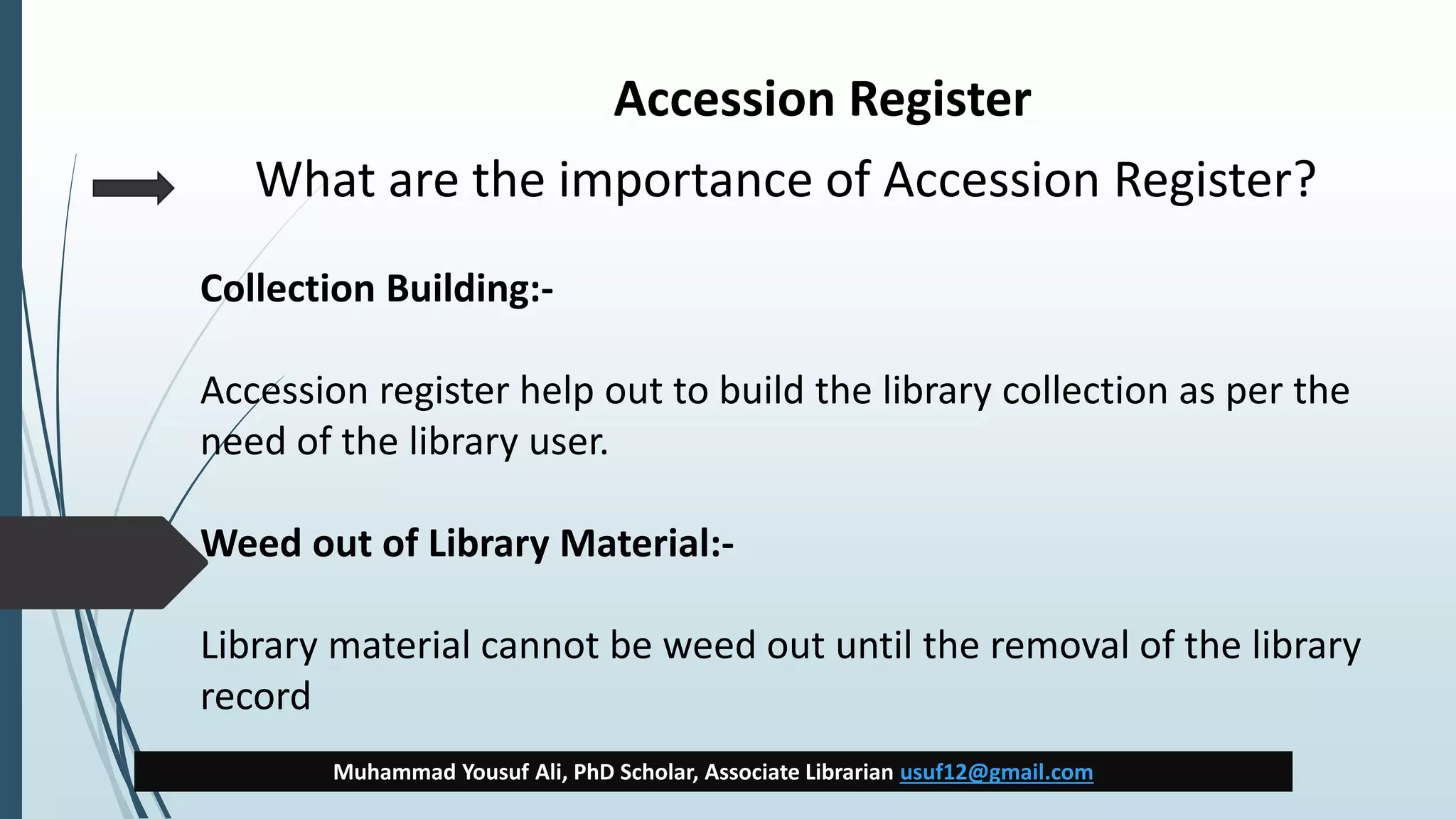 Accession Register

What are the importance of Accession Register?

Collection Building:-

Accession register help out to build the library collection as per the need of the library user.

Weed out of Library Material:-

Library material cannot be weed out until the removal of the library record

Muhammad Yousuf Ali, PhD Scholar, Associate Librarian usuf12@gmail.com